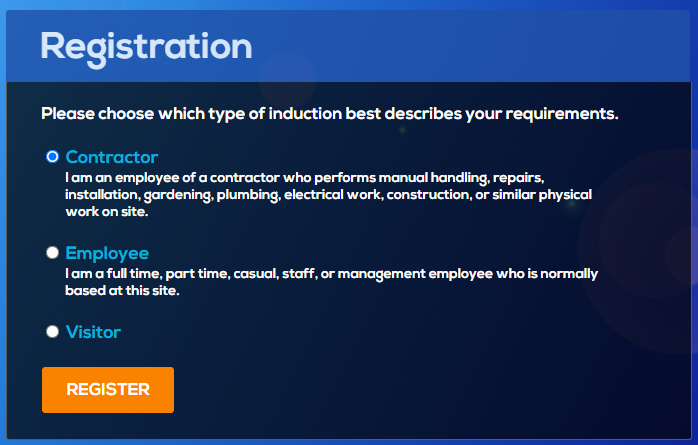 Registration

Please choose which type of induction best describes your requirements.

Contractor
I am an employee of a contractor who performs manual handling, repairs, installation, gardening, plumbing, electrical work, construction, or similar physical work on site.

Employee
I am a full time, part time, casual, staff, or management employee who is normally based at this site.

Visitor

REGISTER